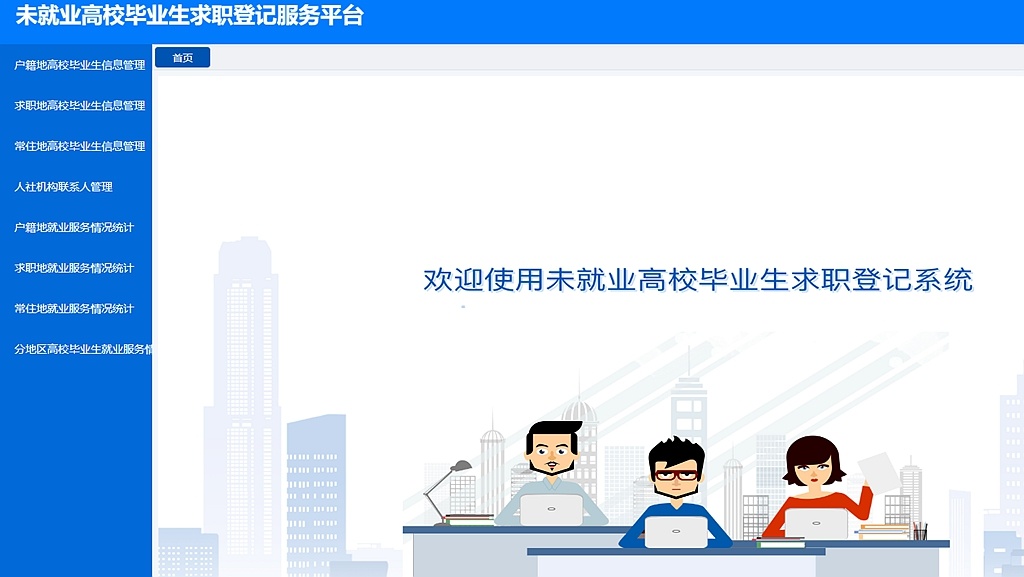 未就业高校毕业生求职登记服务平台

户籍地高校毕业生信息管理

求职地高校毕业生信息管理

常住地高校毕业生信息管理

人社机构联系人管理

户籍地就业服务情况统计

求职地就业服务情况统计

常住地就业服务情况统计

分地区高校毕业生就业服务情

首页

欢迎使用未就业高校毕业生求职登记系统